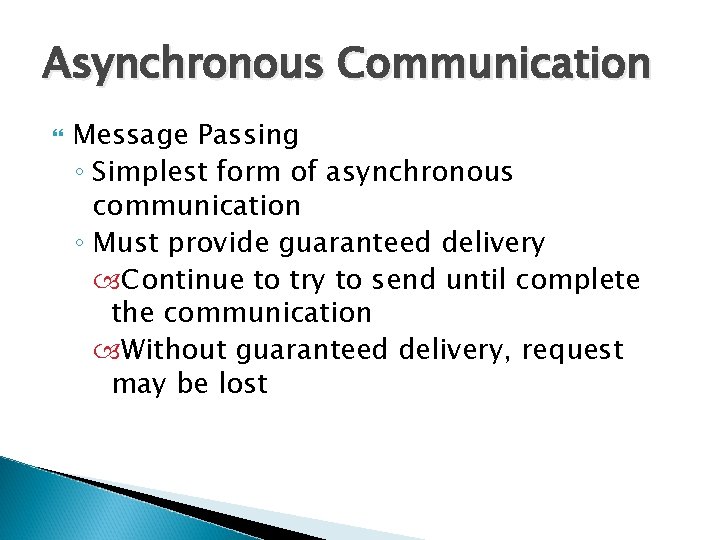 Asynchronous Communication

Message Passing
◦ Simplest form of asynchronous communication
◦ Must provide guaranteed delivery
Continue to try to send until complete the communication
Without guaranteed delivery, request may be lost